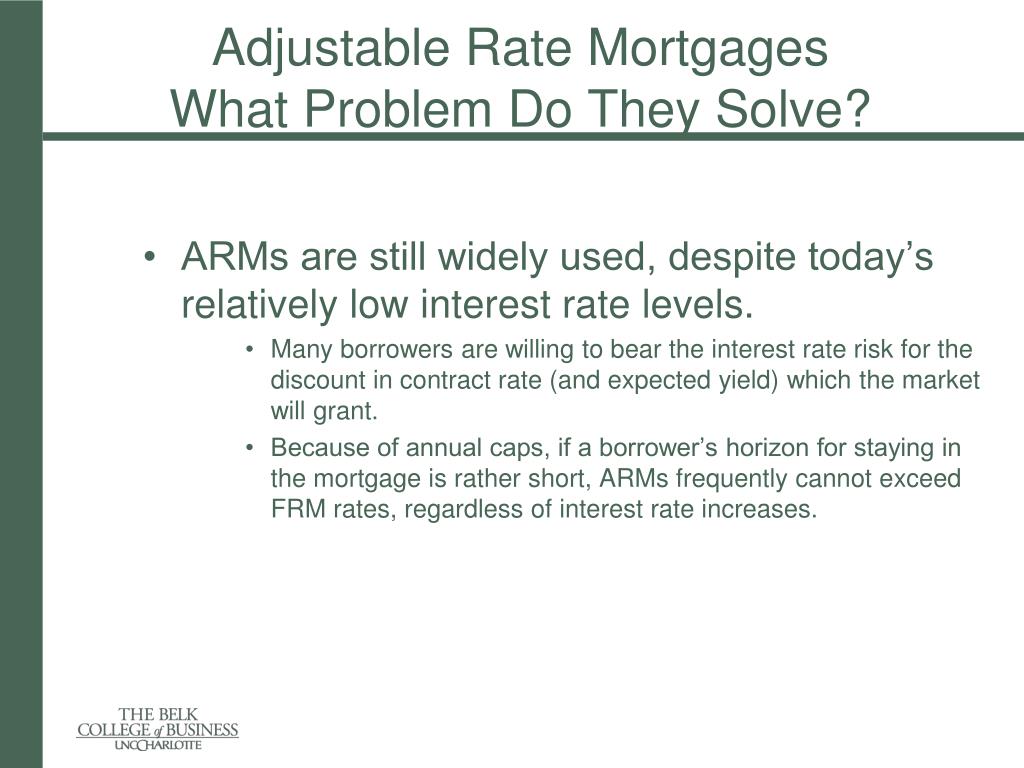 Adjustable Rate Mortgages
What Problem Do They Solve?

• ARMs are still widely used, despite today's relatively low interest rate levels.

• Many borrowers are willing to bear the interest rate risk for the discount in contract rate (and expected yield) which the market will grant.

• Because of annual caps, if a borrower's horizon for staying in the mortgage is rather short, ARMs frequently cannot exceed FRM rates, regardless of interest rate increases.

THE BELK
COLLEGE of BUSINESS
UNC CHARLOTTE